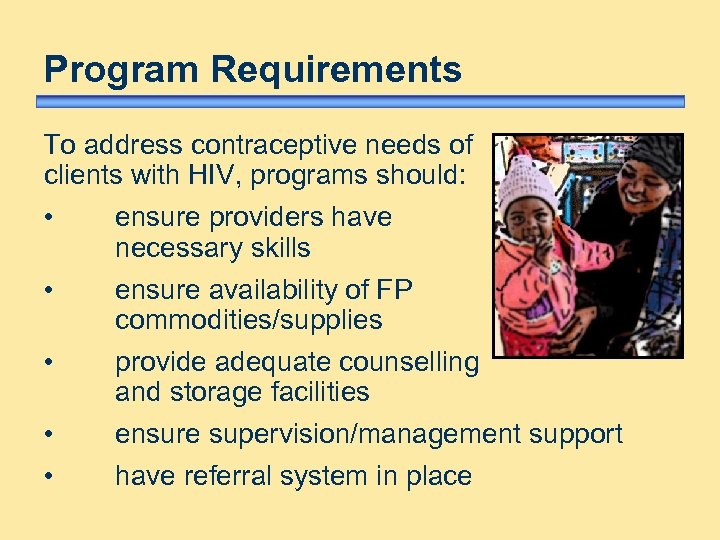 Program Requirements

To address contraceptive needs of clients with HIV, programs should:

• ensure providers have necessary skills

• ensure availability of FP commodities/supplies

• provide adequate counselling and storage facilities

• ensure supervision/management support

• have referral system in place